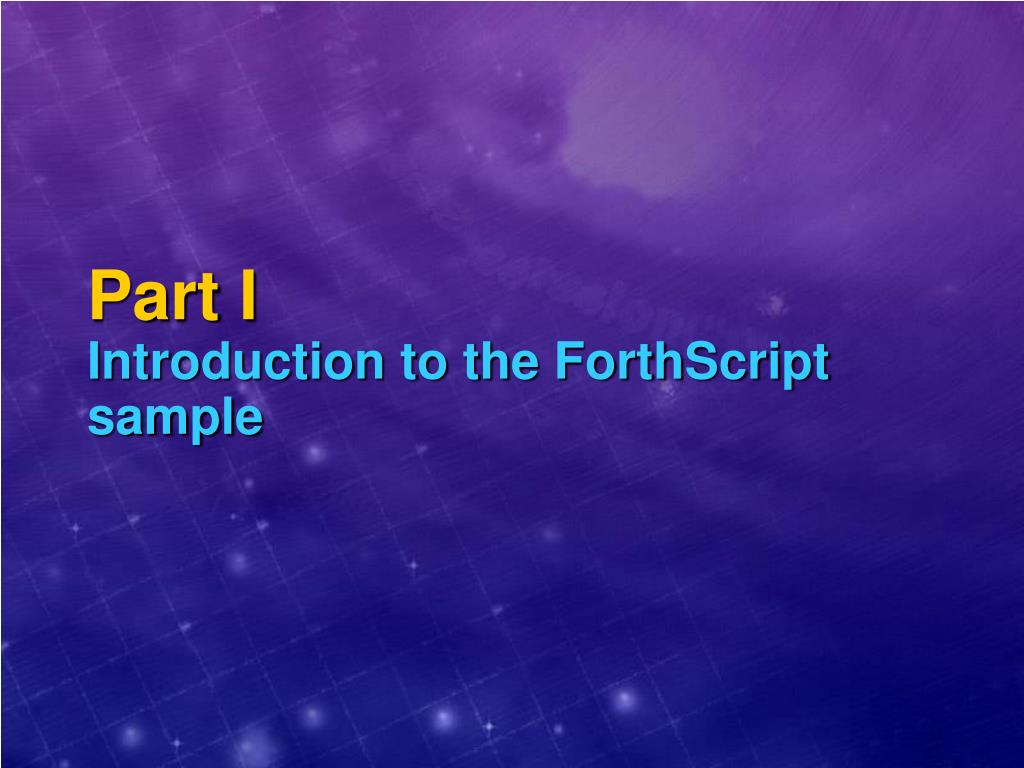 Part I
Introduction to the ForthScript sample